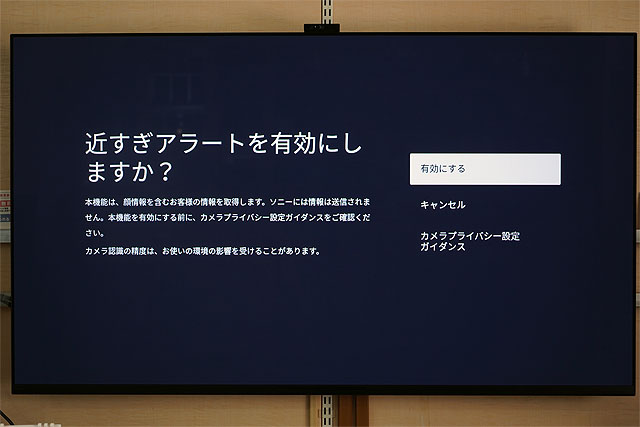 近すぎアラートを有効にしますか？

本機能は、顔情報を含むお客様の情報を取得します。ソニーには情報は送信されません。本機能を有効にする前に、カメラプライバシー設定ガイダンスをご確認ください。

カメラ認識の精度は、お使いの環境の影響を受けることがあります。

有効にする

キャンセル

カメラプライバシー設定ガイダンス